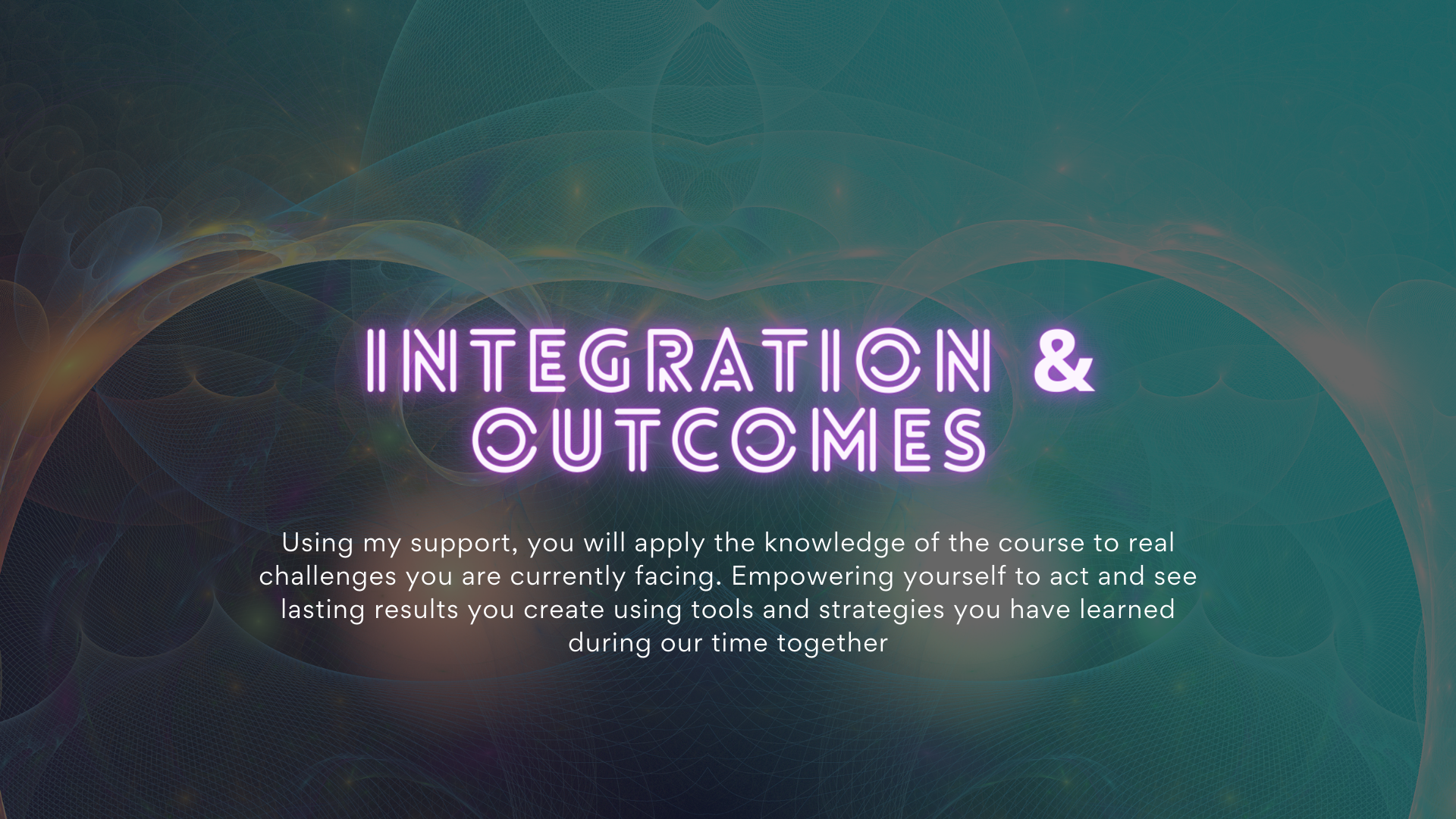 INTEGRATION & OUTCOMES

Using my support, you will apply the knowledge of the course to real challenges you are currently facing. Empowering yourself to act and see lasting results you create using tools and strategies you have learned during our time together